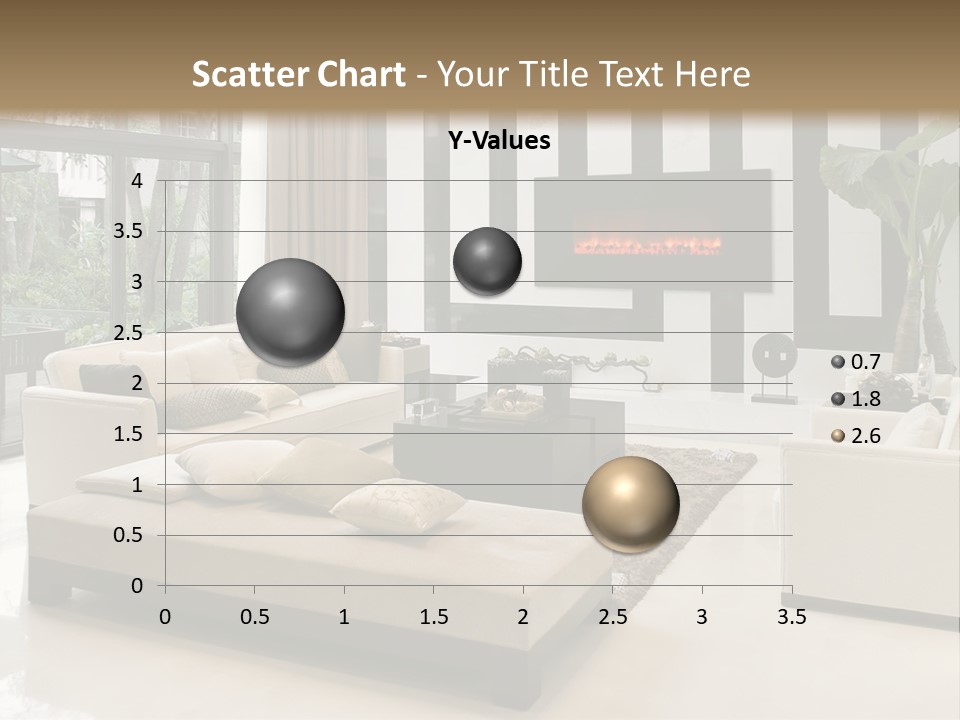 Scatter Chart - Your Title Text Here

Y-Values

4
3.5
3
2.5
2
1.5
1
0.5
0

0 0.5 1 1.5 2 2.5 3 3.5

0.7
1.8
2.6